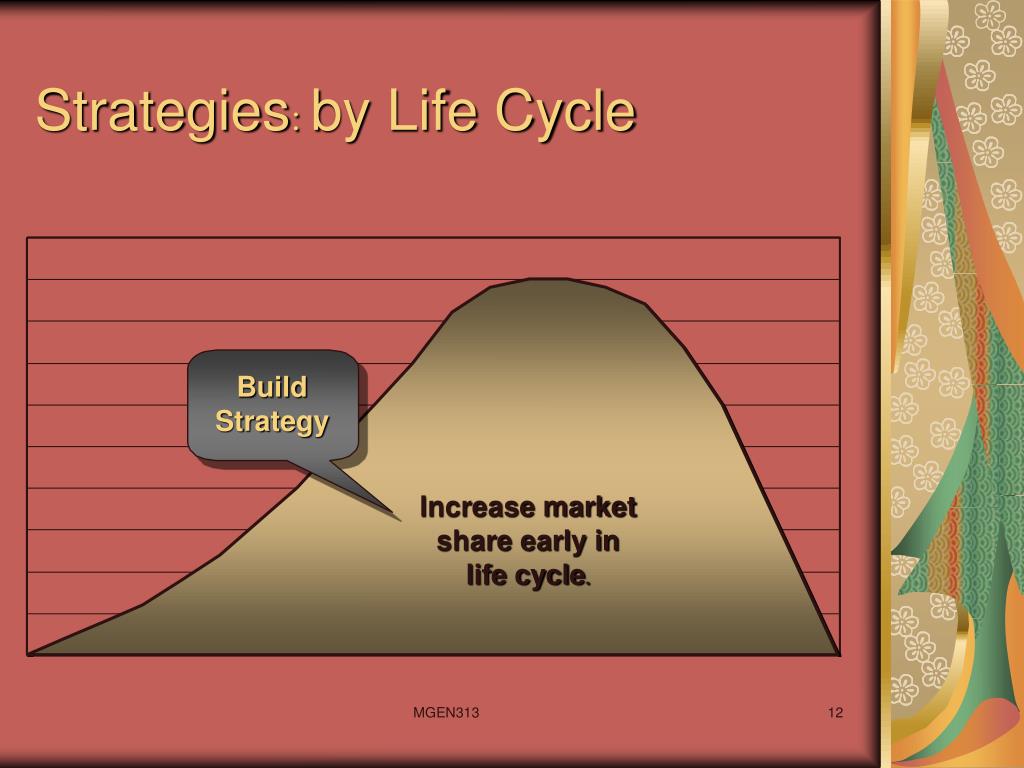 Strategies: by Life Cycle

Build Strategy

Increase market share early in life cycle.

MGEN313

12